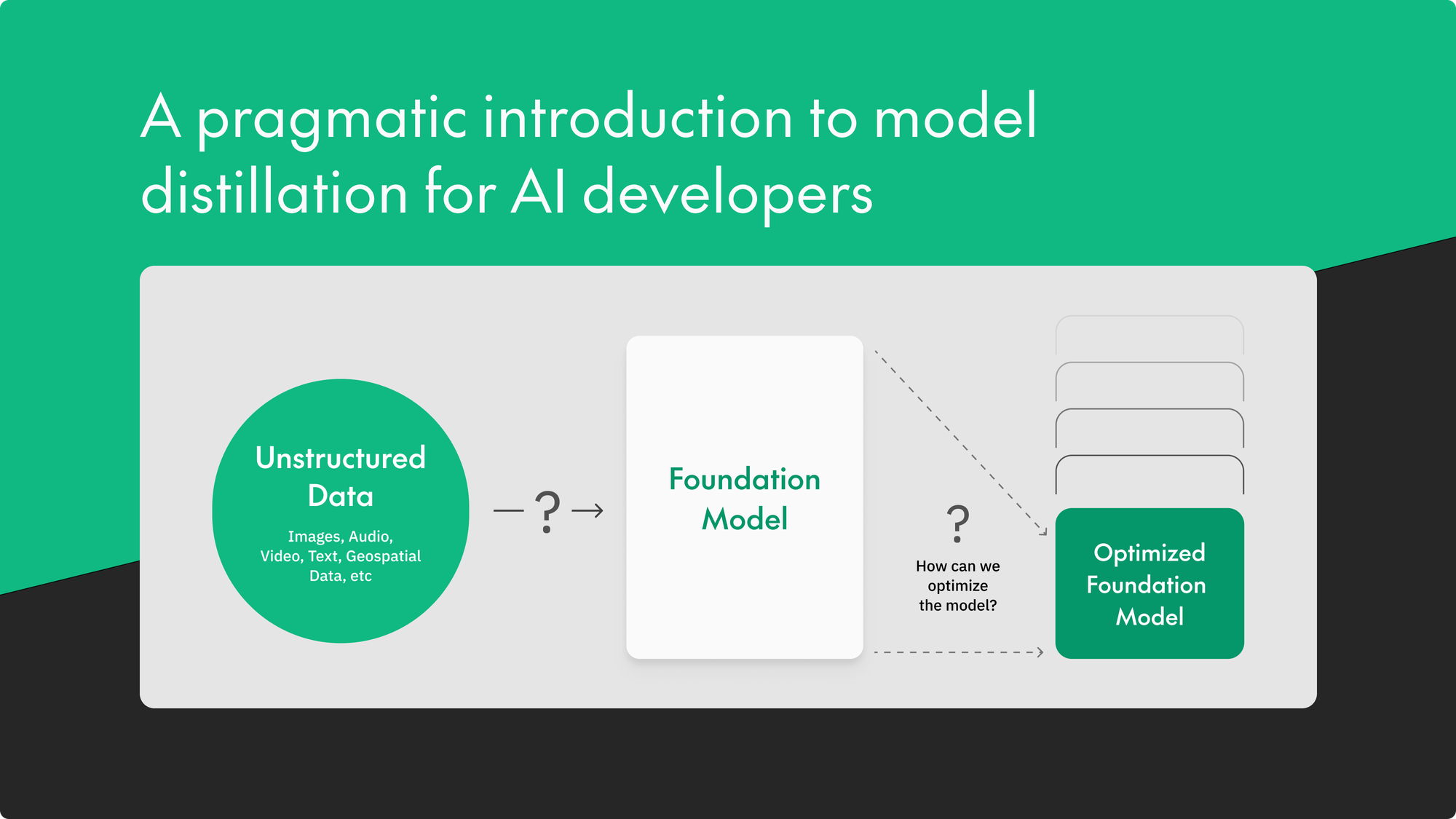 A pragmatic introduction to model distillation for AI developers

Unstructured Data

Images, Audio, Video, Text, Geospatial Data, etc

?

Foundation Model

?

How can we optimize the model?

Optimized Foundation Model